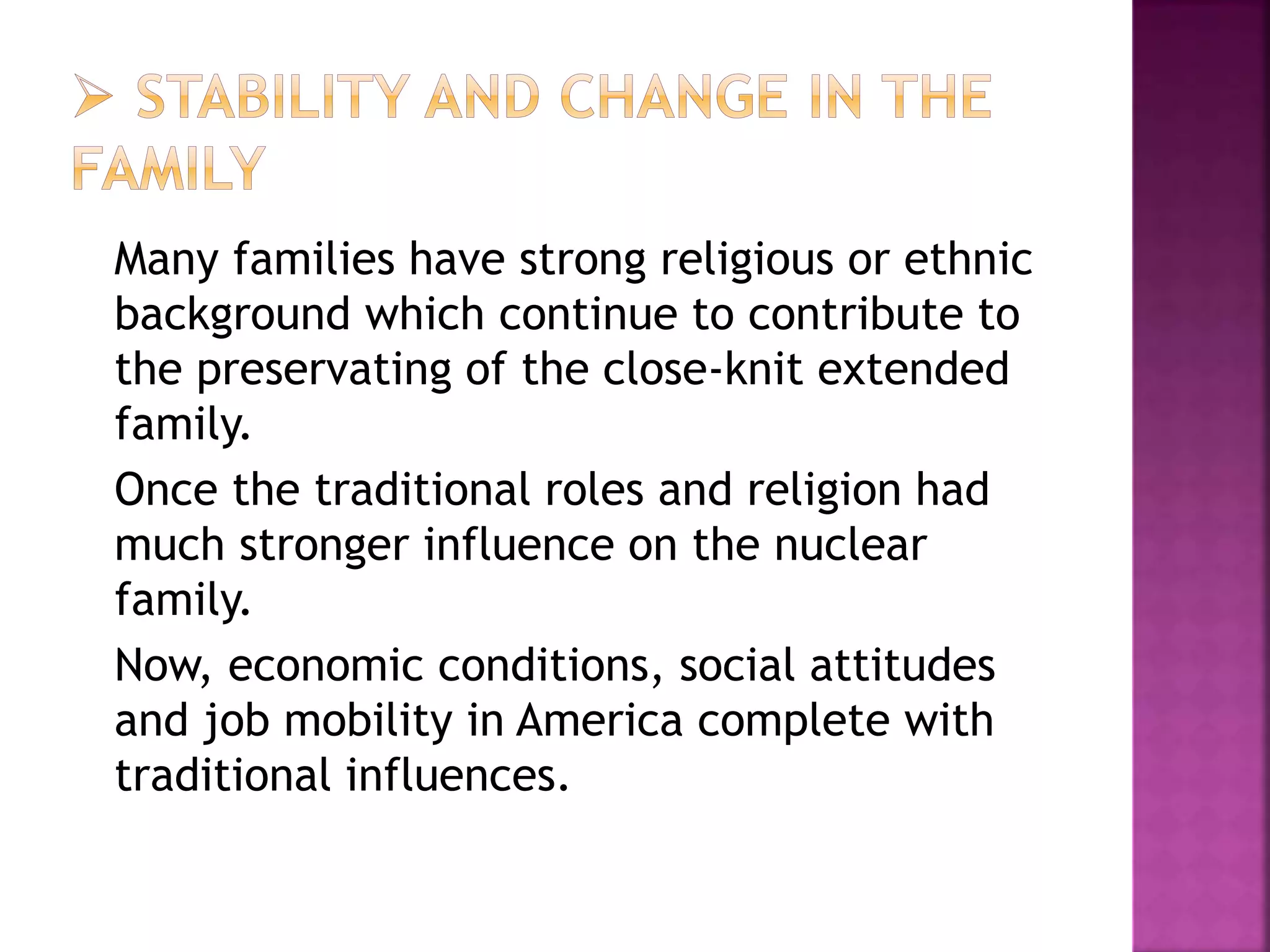 ➢ STABILITY AND CHANGE IN THE FAMILY

Many families have strong religious or ethnic background which continue to contribute to the preservating of the close-knit extended family.

Once the traditional roles and religion had much stronger influence on the nuclear family.

Now, economic conditions, social attitudes and job mobility in America complete with traditional influences.